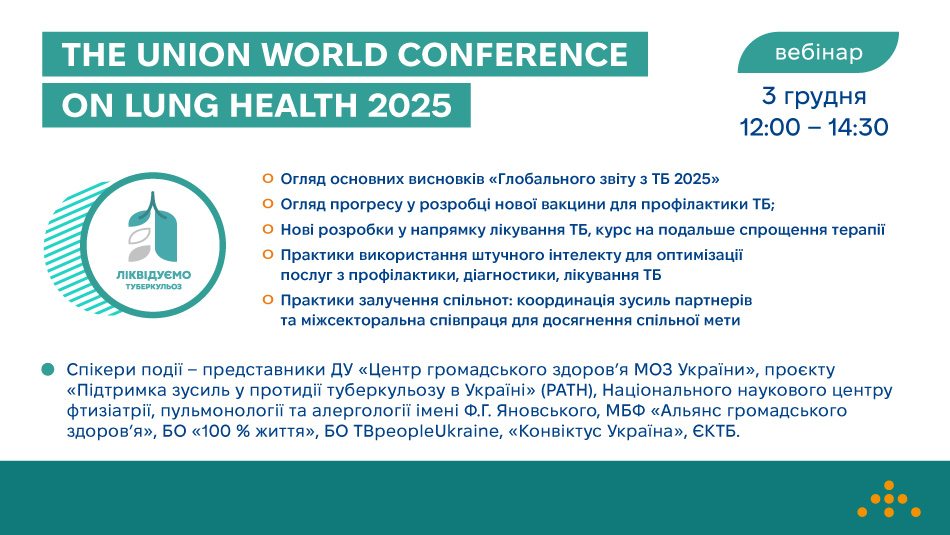 THE UNION WORLD CONFERENCE ON LUNG HEALTH 2025

вебінар

3 грудня
12:00 – 14:30

ЛІКВІДУЄМО
ТУБЕРКУЛЬОЗ

Огляд основних висновків «Глобального звіту з ТБ 2025»

Огляд прогресу у розробці нової вакцини для профілактики ТБ;

Нові розробки у напрямку лікування ТБ, курс на подальше спрощення терапії

Практики використання штучного інтелекту для оптимізації послуг з профілактики, діагностики, лікування ТБ

Практики залучення спільнот: координація зусиль партнерів та міжсекторальна співпраця для досягнення спільної мети

Спікери події – представники ДУ «Центр громадського здоров'я МОЗ України», проєкту «Підтримка зусиль у протидії туберкульозу в Україні» (PATH), Національного наукового центру фтизіатрії, пульмонології та алергології імені Ф.Г. Яновського, МБФ «Альянс громадського здоров'я», БО «100 % життя», БО TBpeopleUkraine, «Конвіктус Україна», ЄКТБ.